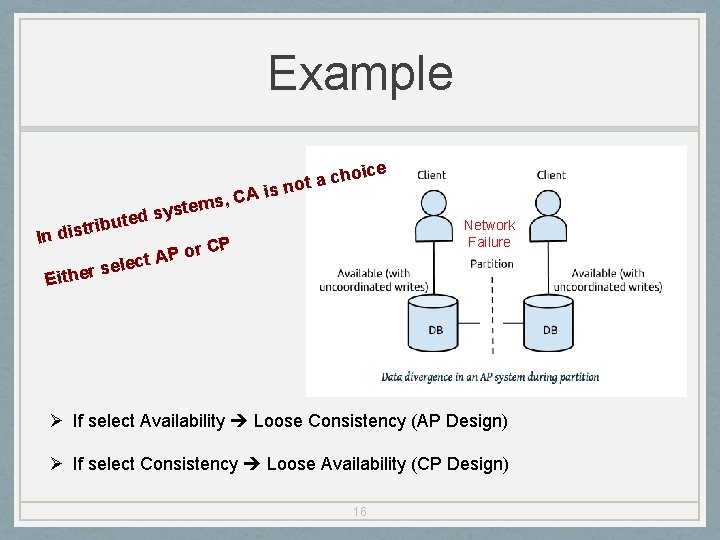 Example

In distributed systems, CA is not a choice

Either select AP or CP

Client

Client

Network Failure

Partition

Available (with uncoordinated writes)

Available (with uncoordinated writes)

DB

DB

Data divergence in an AP system during partition

➢ If select Availability ➔ Loose Consistency (AP Design)

➢ If select Consistency ➔ Loose Availability (CP Design)

16